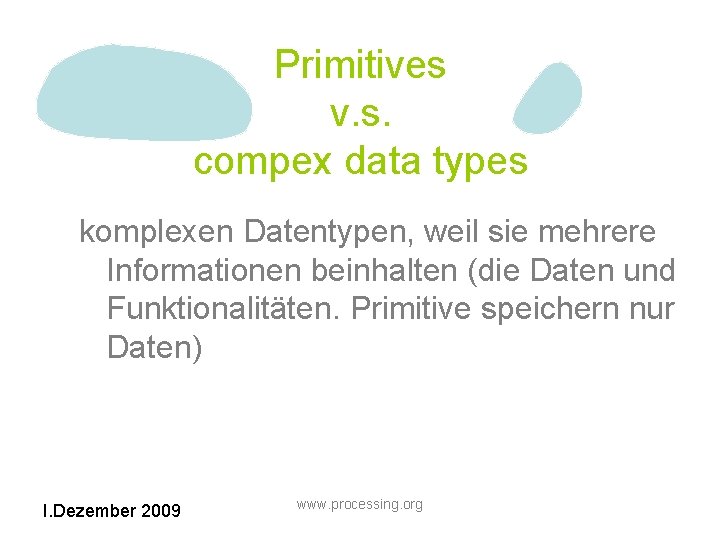 Primitives
v.s.
compex data types

komplexen Datentypen, weil sie mehrere Informationen beinhalten (die Daten und Funktionalitäten. Primitive speichern nur Daten)

I.Dezember 2009

www.processing.org